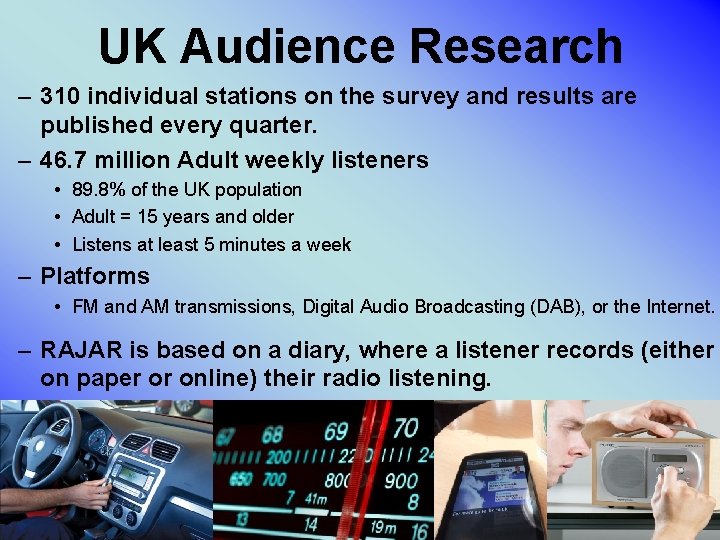 UK Audience Research

– 310 individual stations on the survey and results are published every quarter.

– 46.7 million Adult weekly listeners
• 89.8% of the UK population
• Adult = 15 years and older
• Listens at least 5 minutes a week

– Platforms
• FM and AM transmissions, Digital Audio Broadcasting (DAB), or the Internet.

– RAJAR is based on a diary, where a listener records (either on paper or online) their radio listening.

67 68 69 70
200 220 24
650 700 800 900
7 41m 8
13 14 19m 16